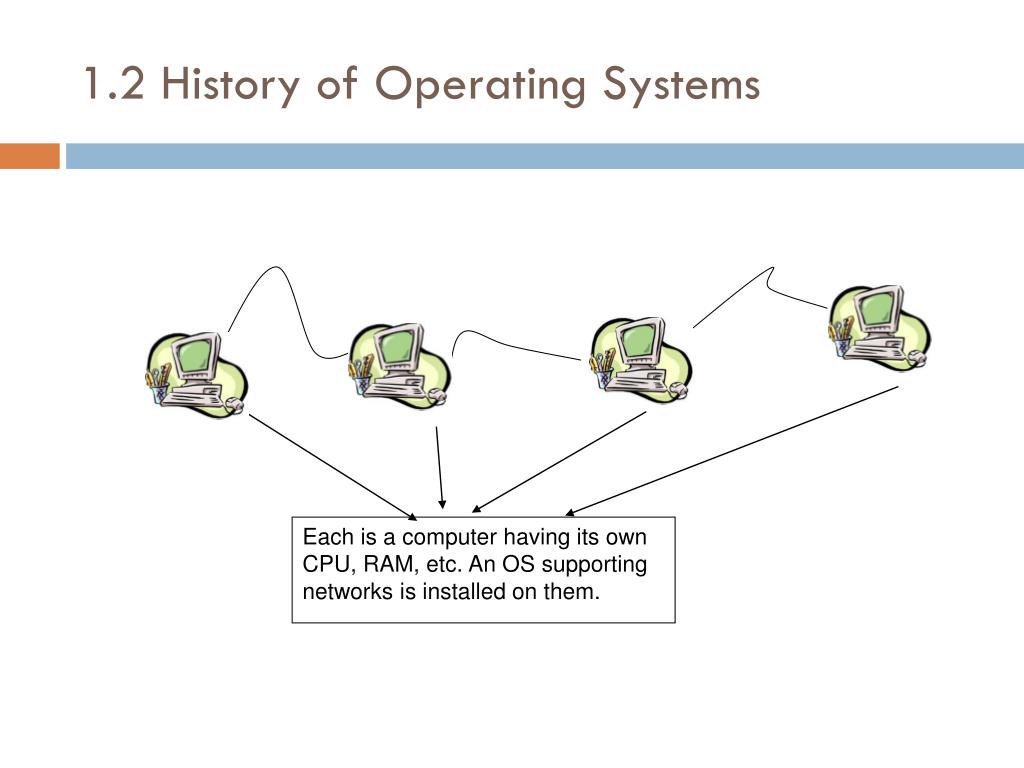 1.2 History of Operating Systems

Each is a computer having its own CPU, RAM, etc. An OS supporting networks is installed on them.